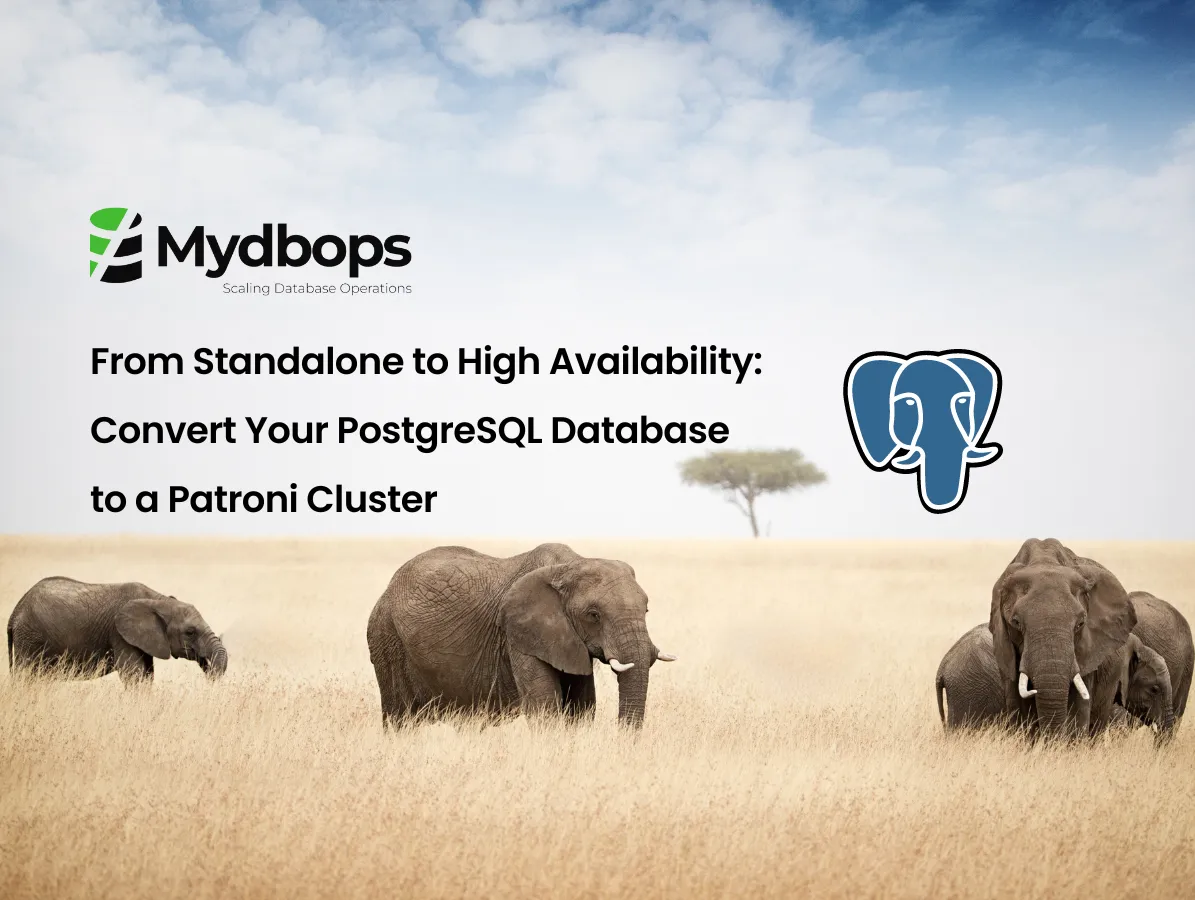 Mydbops
Scaling Database Operations

From Standalone to High Availability: Convert Your PostgreSQL Database to a Patroni Cluster